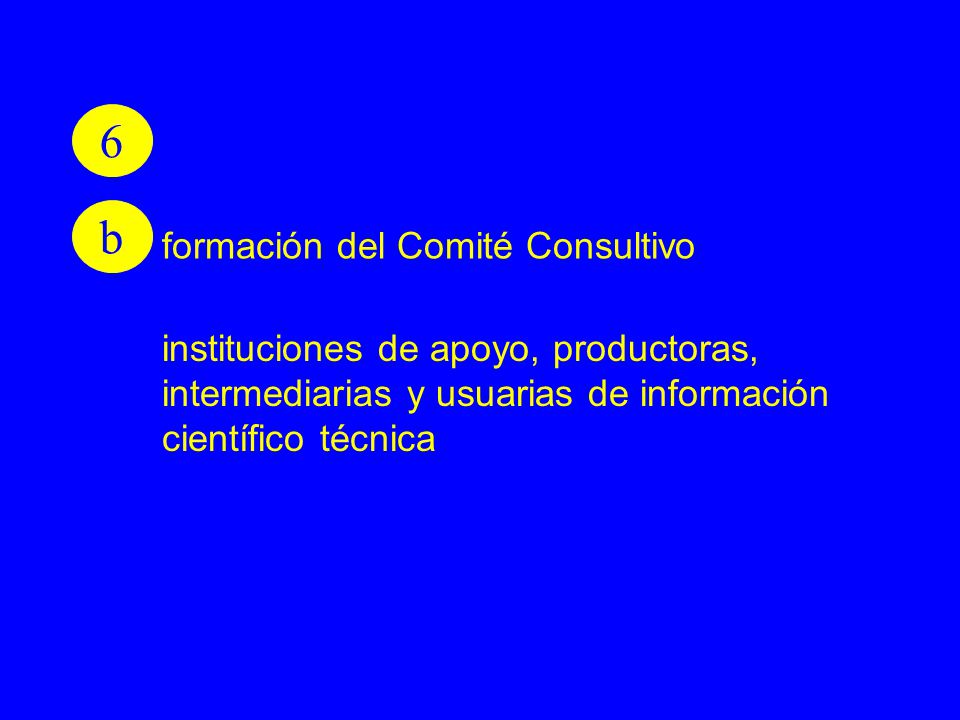 6

b

formación del Comité Consultivo

instituciones de apoyo, productoras, intermediarias y usuarias de información científico técnica